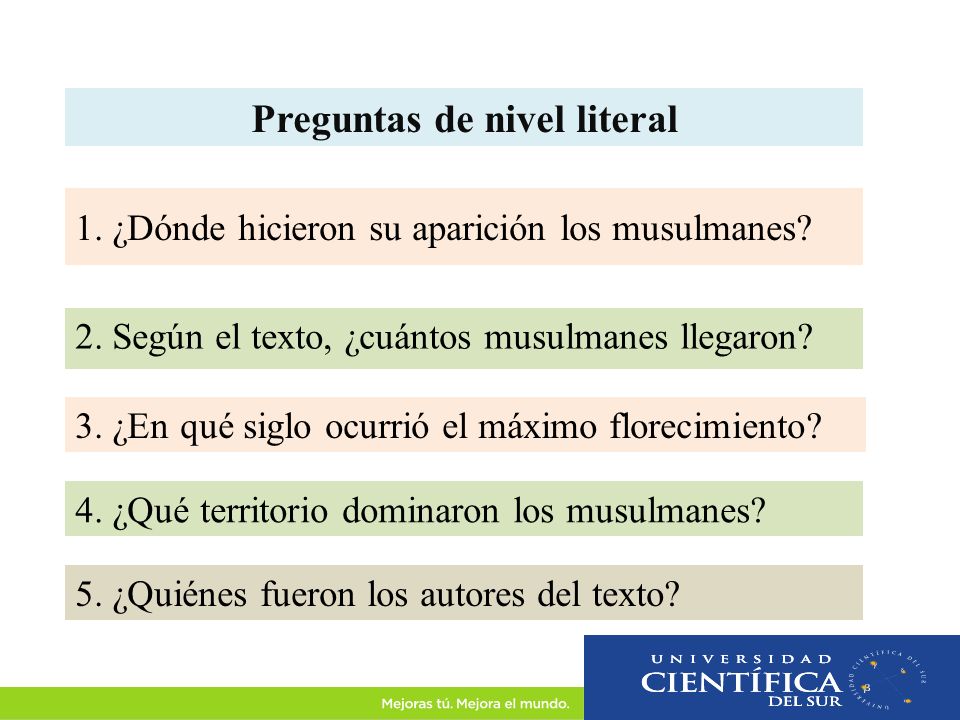 Preguntas de nivel literal

1. ¿Dónde hicieron su aparición los musulmanes?

2. Según el texto, ¿cuántos musulmanes llegaron?

3. ¿En qué siglo ocurrió el máximo florecimiento?

4. ¿Qué territorio dominaron los musulmanes?

5. ¿Quiénes fueron los autores del texto?

Mejoras tú. Mejora el mundo.

UNIVERSIDAD CIENTÍFICA DEL SUR

UNIVERSIDAD CIENTÍFICA DEL SUR

8